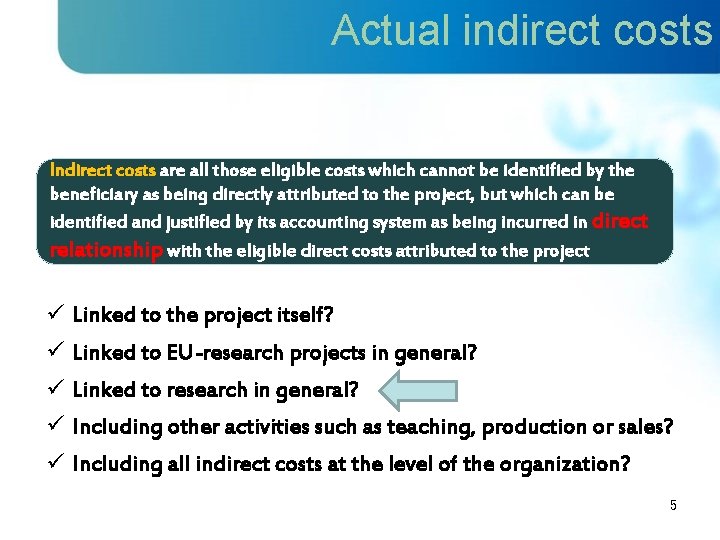 Actual indirect costs

Indirect costs are all those eligible costs which cannot be identified by the beneficiary as being directly attributed to the project, but which can be identified and justified by its accounting system as being incurred in direct relationship with the eligible direct costs attributed to the project

✓ Linked to the project itself?

✓ Linked to EU-research projects in general?

✓ Linked to research in general?

✓ Including other activities such as teaching, production or sales?

✓ Including all indirect costs at the level of the organization?

5